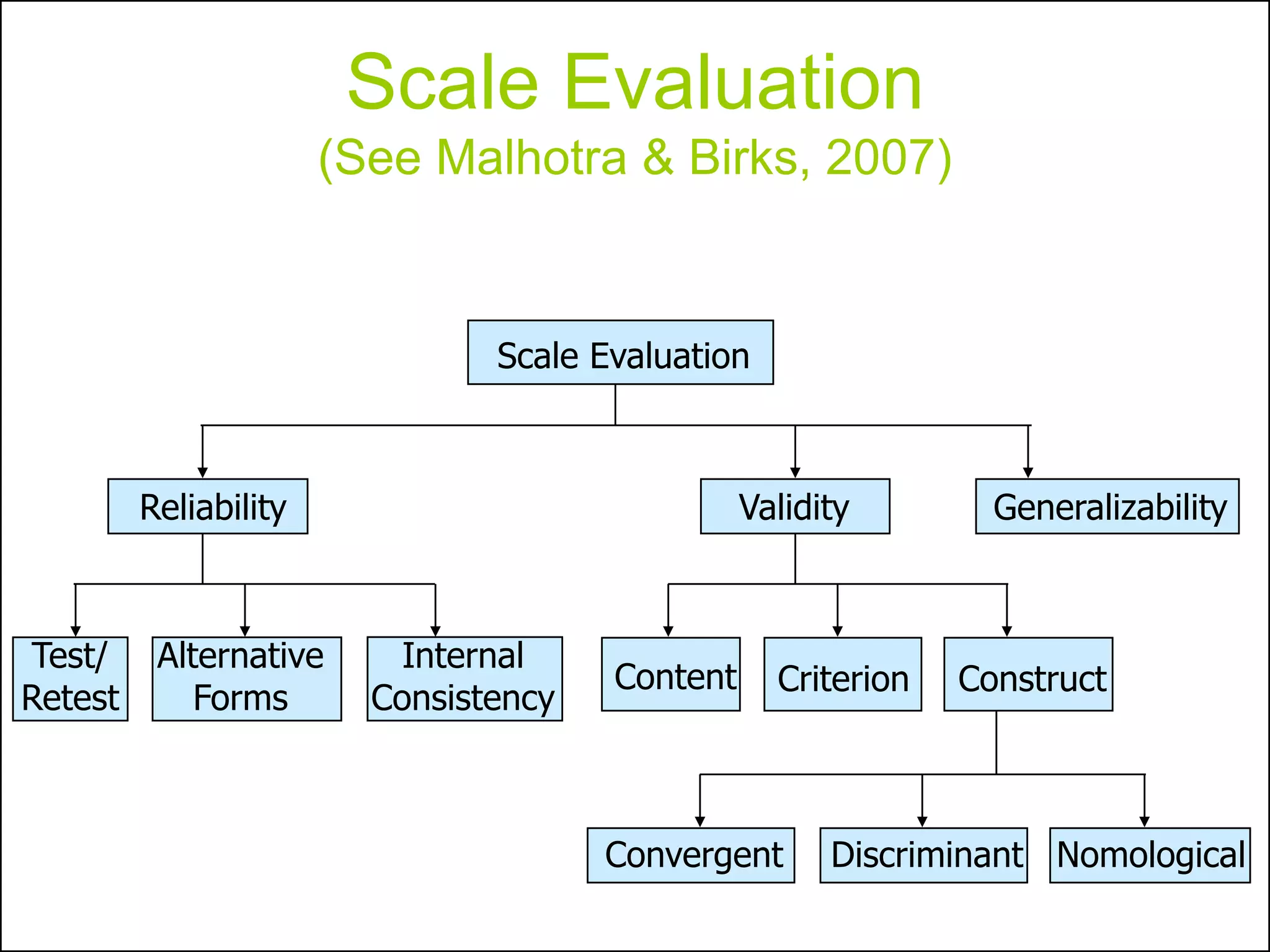 Scale Evaluation
(See Malhotra & Birks, 2007)

Scale Evaluation

Reliability

Validity

Generalizability

Test/ Retest

Alternative Forms

Internal Consistency

Content

Criterion

Construct

Convergent

Discriminant

Nomological